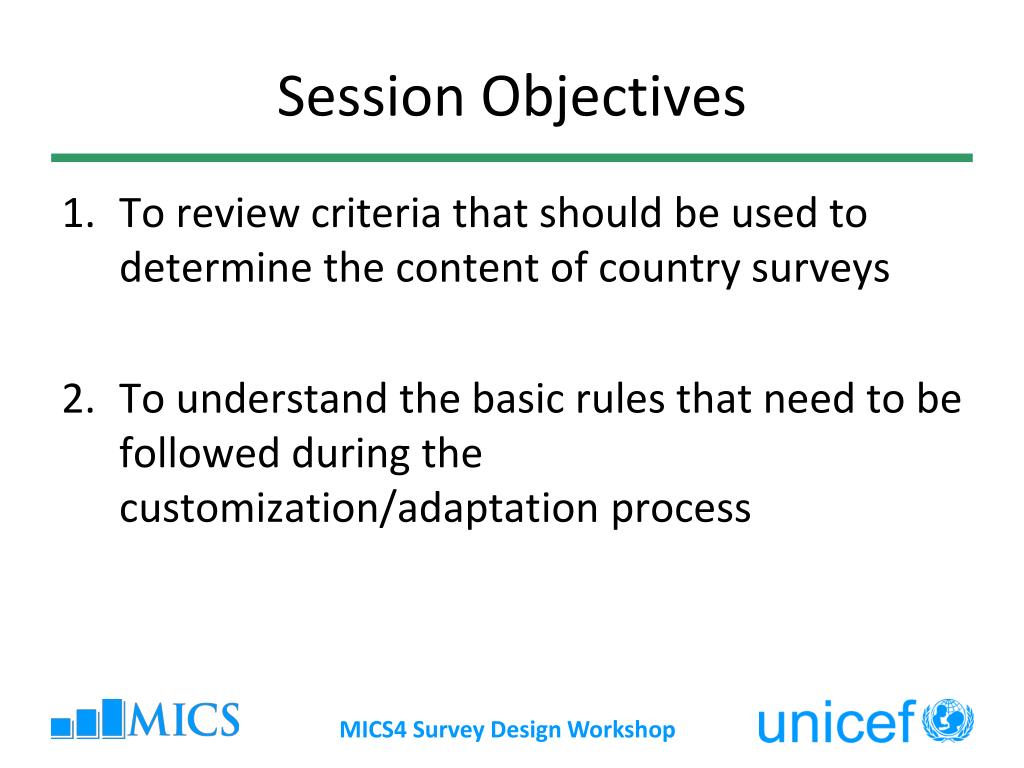 Session Objectives

1. To review criteria that should be used to determine the content of country surveys

2. To understand the basic rules that need to be followed during the customization/adaptation process

MICS

MICS4 Survey Design Workshop

unicef